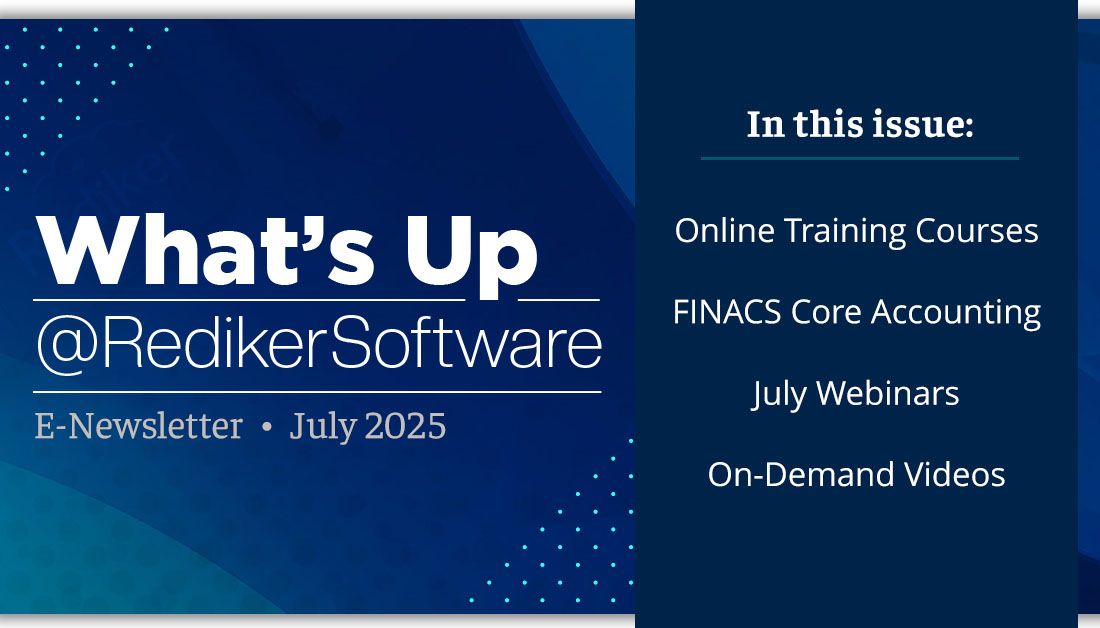 What's Up
@RedikerSoftware
E-Newsletter • July 2025

In this issue:

Online Training Courses

FINACS Core Accounting

July Webinars

On-Demand Videos